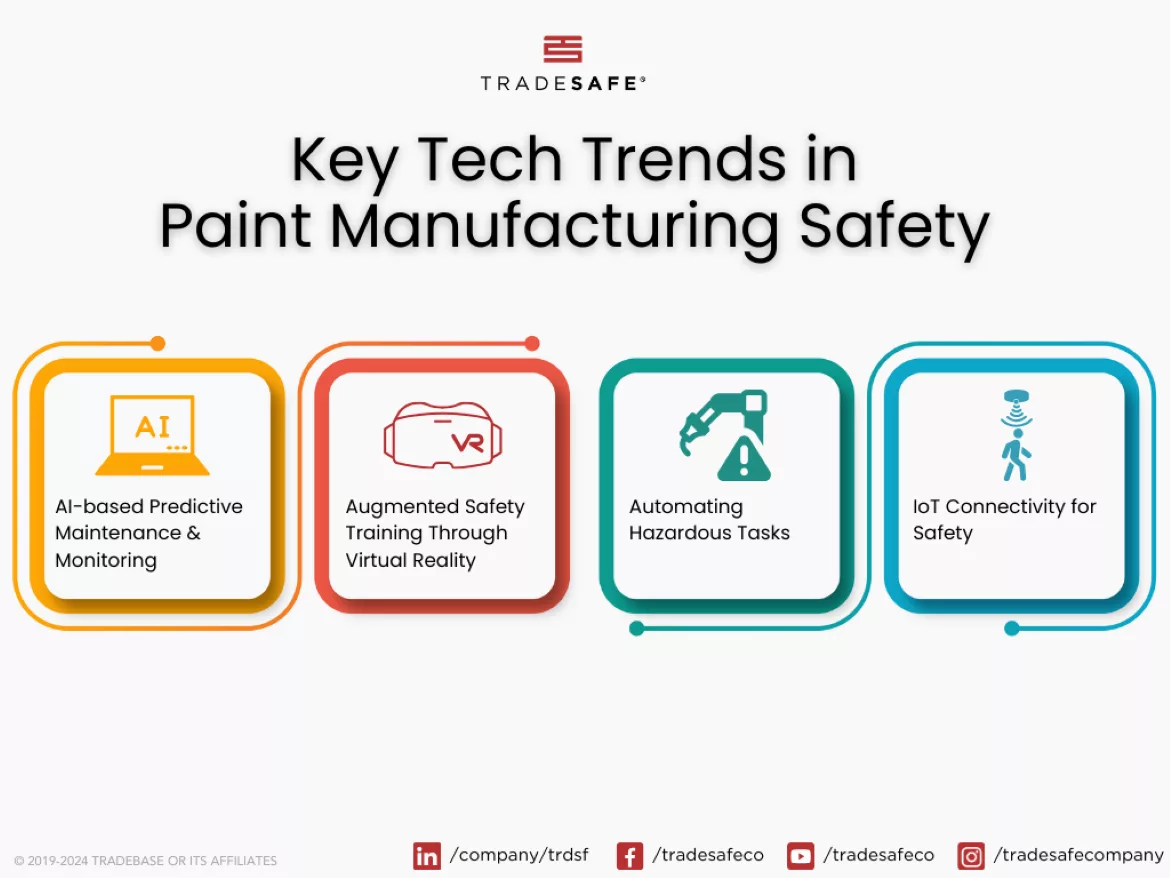 TRADESAFE®

Key Tech Trends in Paint Manufacturing Safety

AI

AI-based Predictive Maintenance & Monitoring

VR

Augmented Safety Training Through Virtual Reality

Automating Hazardous Tasks

IoT Connectivity for Safety

© 2019-2024 TRADEBASE OR ITS AFFILIATES

/company/trdsf /tradesafeco /tradesafeco /tradesafecompany